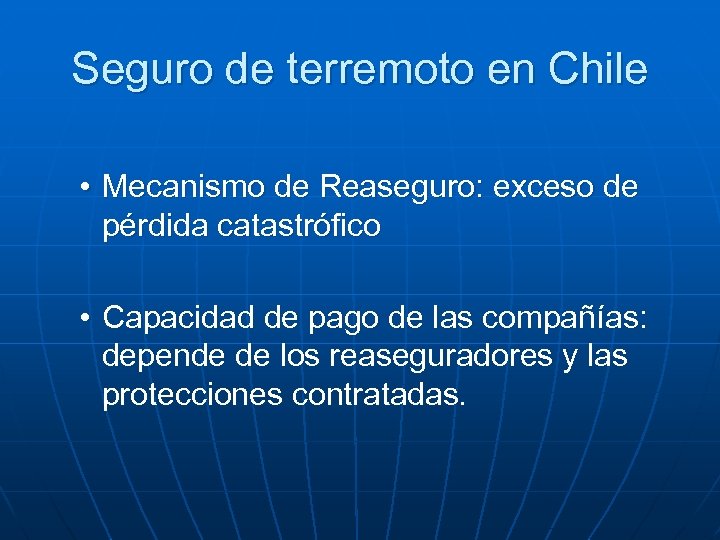 Seguro de terremoto en Chile

• Mecanismo de Reaseguro: exceso de pérdida catastrófico

• Capacidad de pago de las compañías: depende de los reaseguradores y las protecciones contratadas.